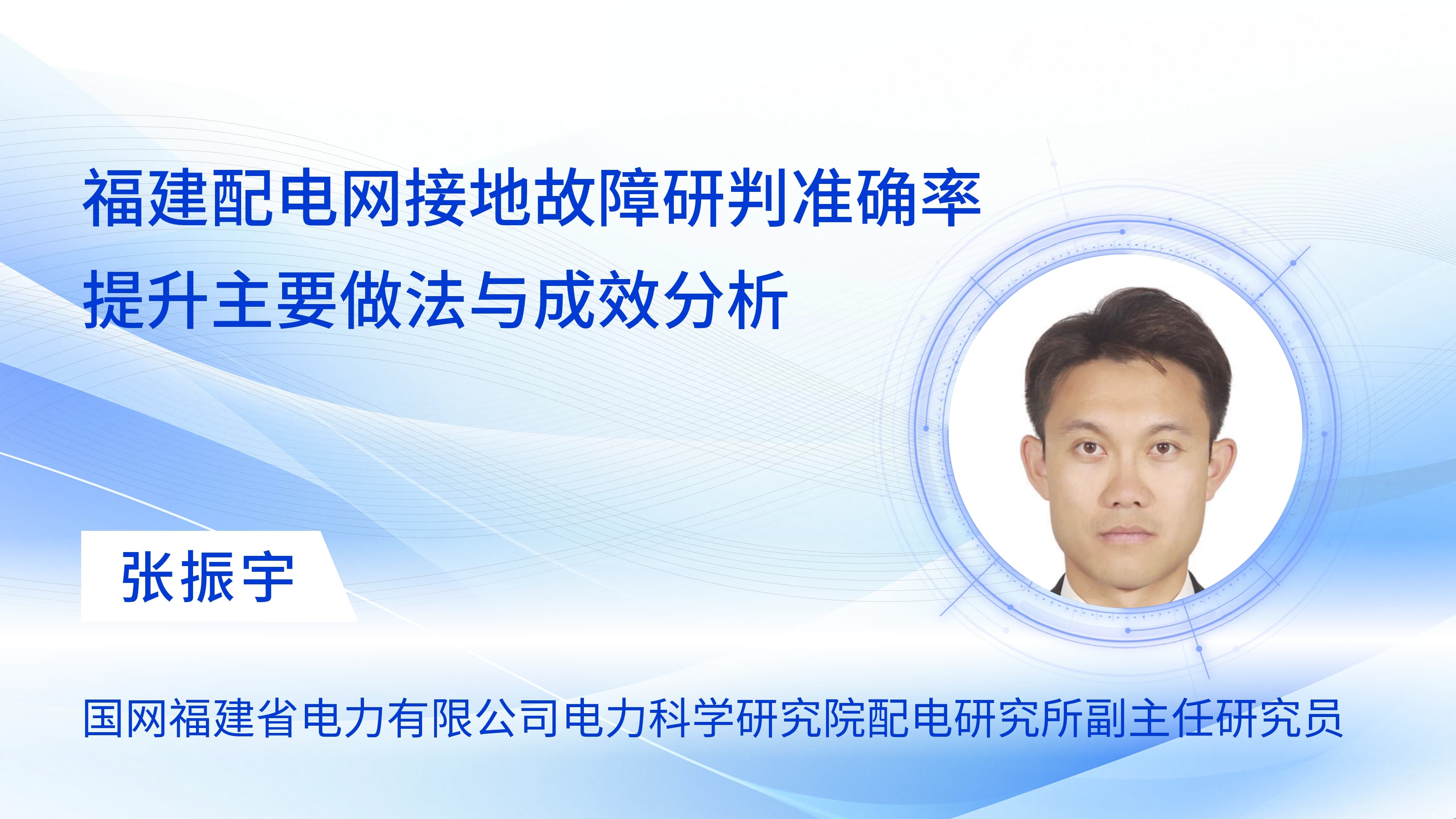 福建配电网接地故障研判准确率提升主要做法与成效分析

张振宇

国网福建省电力有限公司电力科学研究院配电研究所副主任研究员